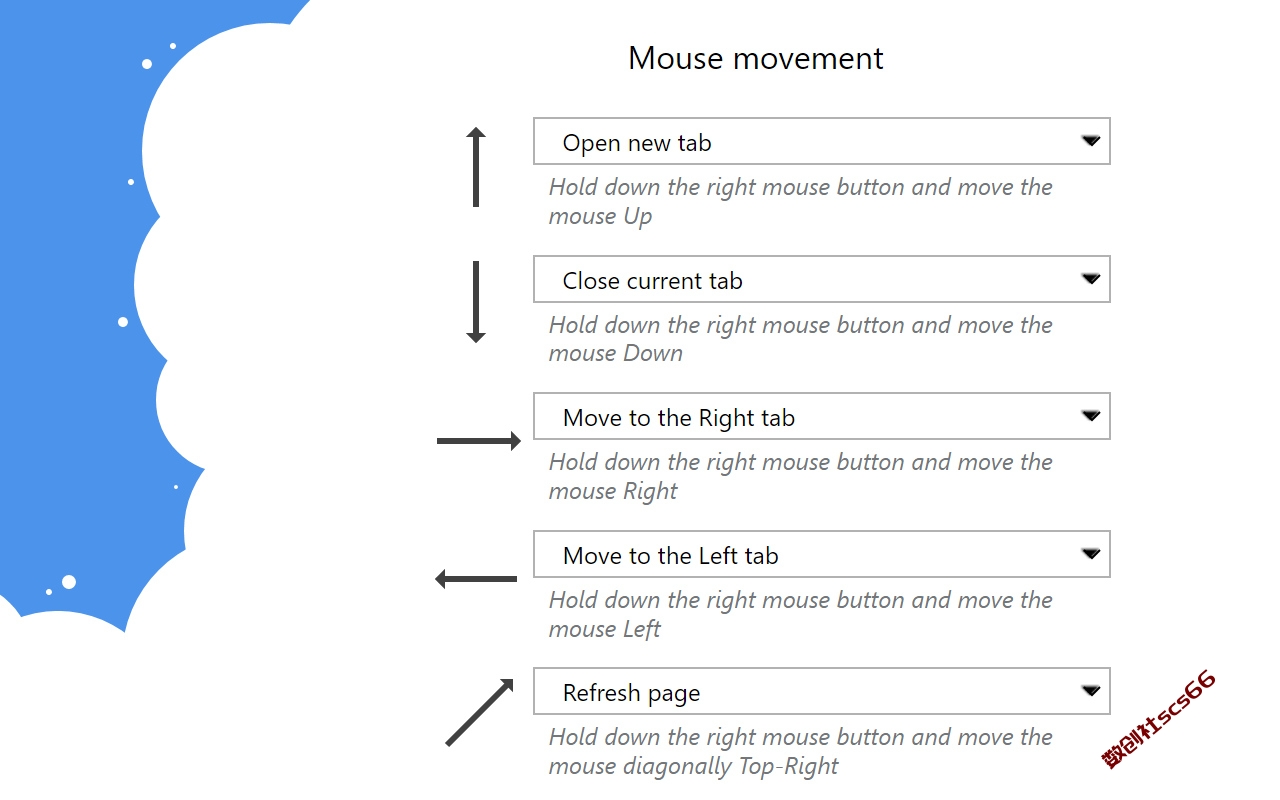 Mouse movement

Open new tab

Hold down the right mouse button and move the mouse Up

Close current tab

Hold down the right mouse button and move the mouse Down

Move to the Right tab

Hold down the right mouse button and move the mouse Right

Move to the Left tab

Hold down the right mouse button and move the mouse Left

Refresh page

Hold down the right mouse button and move the mouse diagonally Top-Right

数创社scs66